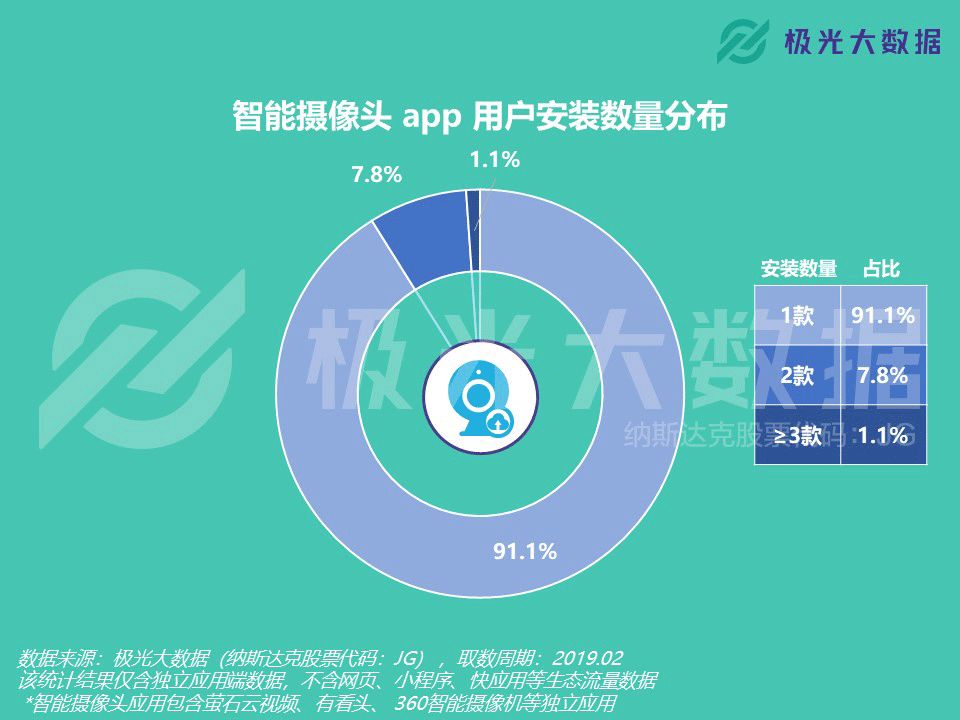 极光大数据

智能摄像头 app 用户安装数量分布

7.8%

1.1%

91.1%

| 安装数量 | 占比 |
|---|---|
| 1款 | 91.1% |
| 2款 | 7.8% |
| ≥3款 | 1.1% |

极光大数据
纳斯达克股票代码：JG

数据来源：极光大数据（纳斯达克股票代码：JG），取数周期：2019.02
该统计结果仅含独立应用端数据，不含网页、小程序、快应用等生态流量数据
*智能摄像头应用包含萤石云视频、有看头、360智能摄像机等独立应用